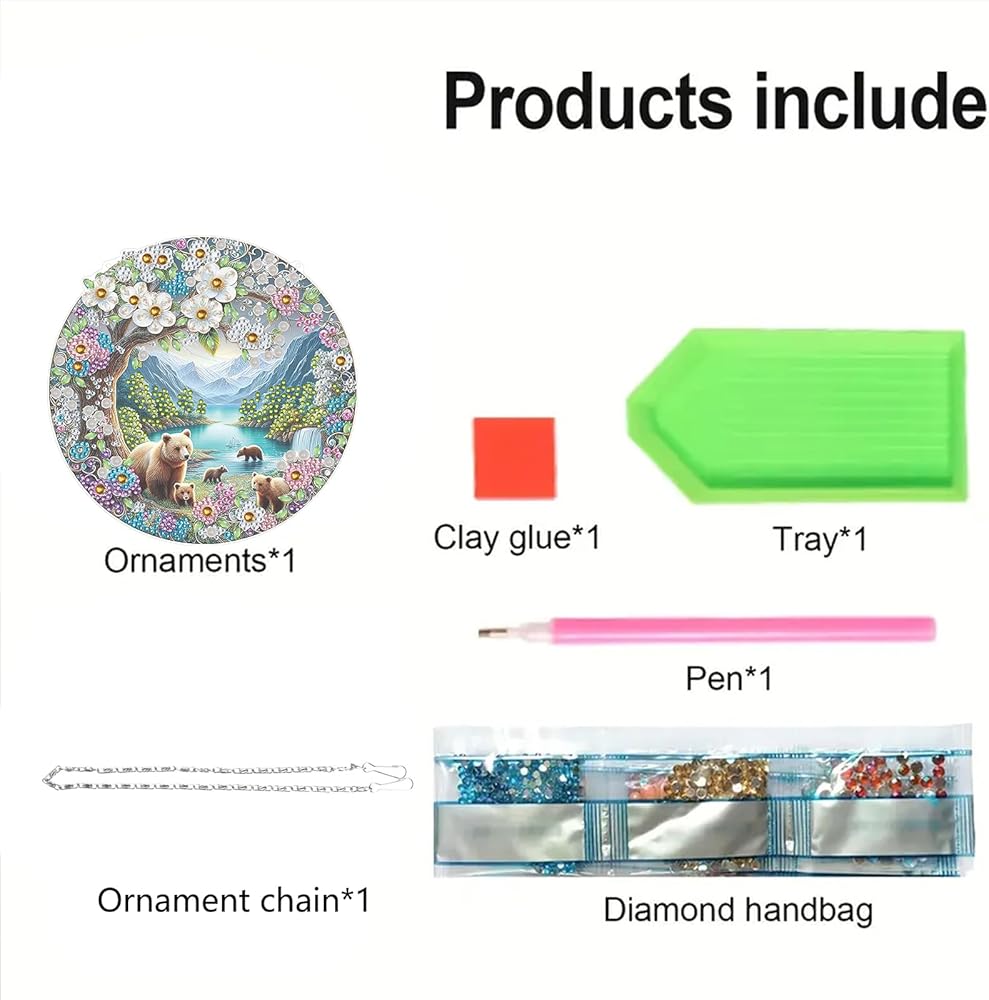 Products include

Ornaments*1

Clay glue*1

Tray*1

Pen*1

Ornament chain*1

Diamond handbag